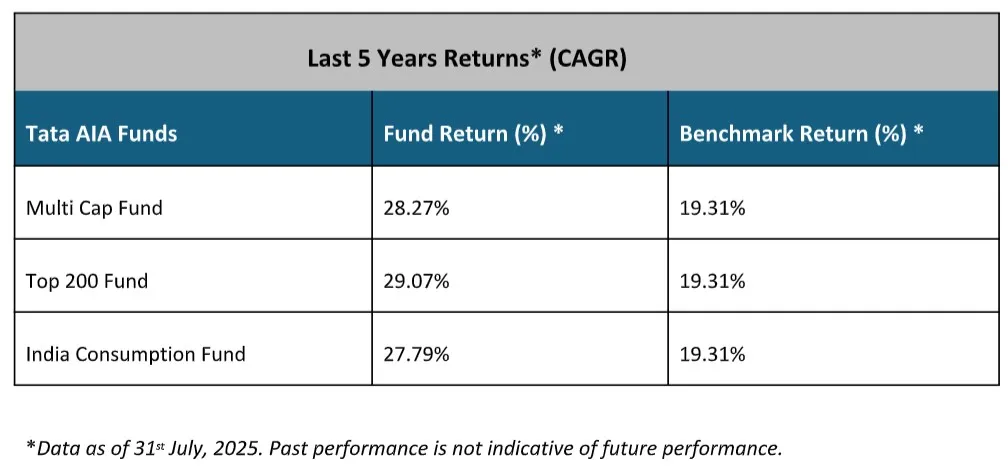 Last 5 Years Returns* (CAGR)

| Tata AIA Funds | Fund Return (%) * | Benchmark Return (%) * |
|---|---|---|
| Multi Cap Fund | 28.27% | 19.31% |
| Top 200 Fund | 29.07% | 19.31% |
| India Consumption Fund | 27.79% | 19.31% |

*Data as of 31st July, 2025. Past performance is not indicative of future performance.